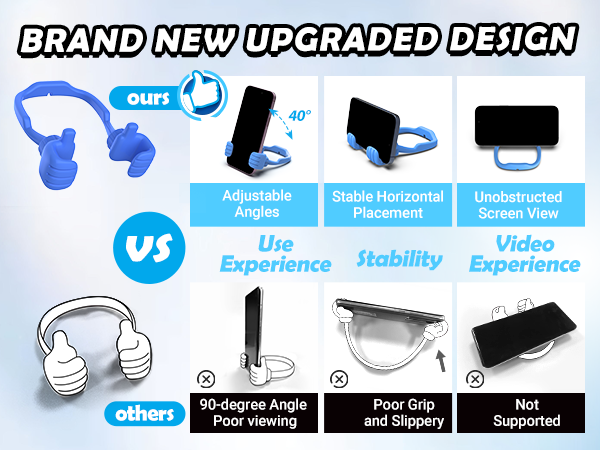 BRAND NEW UPGRADED DESIGN

ours

40°

Adjustable Angles

Stable Horizontal Placement

Unobstructed Screen View

VS

Use Experience

Stability

Video Experience

others

90-degree Angle Poor viewing

Poor Grip and Slippery

Not Supported